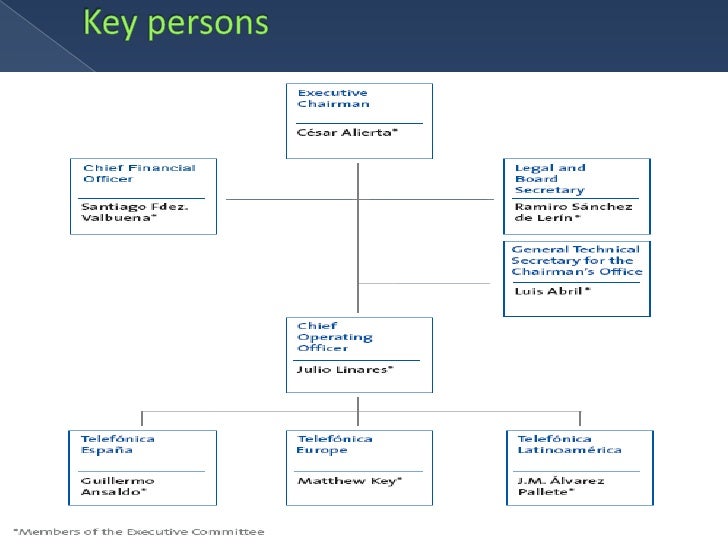 Key persons

Executive Chairman
César Alierta*

Chief Financial Officer
Santiago Fdez. Valbuena*

Legal and Board Secretary
Ramiro Sánchez de Lerín*

General Technical Secretary for the Chairman's Office
Luis Abril*

Chief Operating Officer
Julio Linares*

Telefónica España
Guillermo Ansaldo*

Telefónica Europe
Matthew Key*

Telefónica Latinoamérica
J.M. Álvarez Pallete*

*Members of the Executive Committee